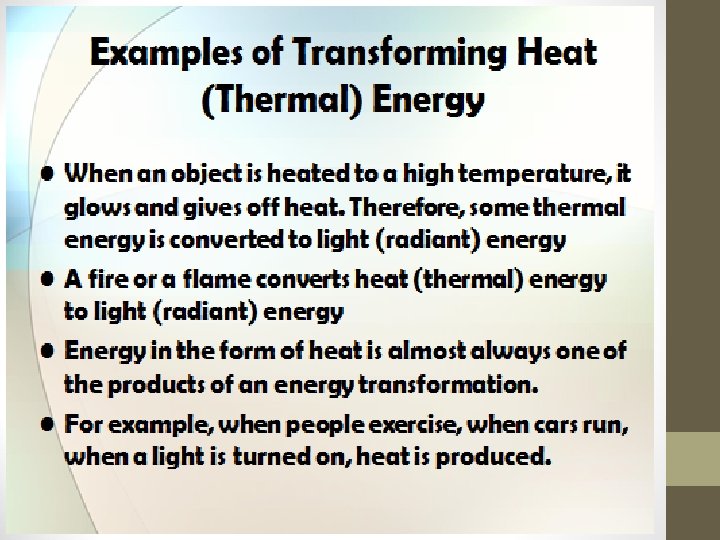 Examples of Transforming Heat (Thermal) Energy

• When an object is heated to a high temperature, it glows and gives off heat. Therefore, some thermal energy is converted to light (radiant) energy

• A fire or a flame converts heat (thermal) energy to light (radiant) energy

• Energy in the form of heat is almost always one of the products of an energy transformation.

• For example, when people exercise, when cars run, when a light is turned on, heat is produced.